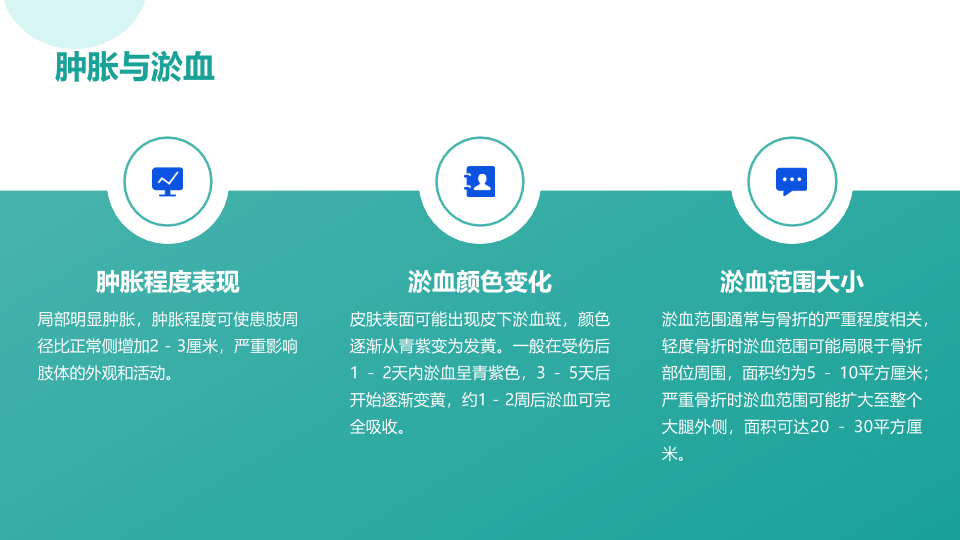 肿胀与淤血

肿胀程度表现

局部明显肿胀，肿胀程度可使患肢周径比正常侧增加2 - 3厘米，严重影响肢体的外观和活动。

淤血颜色变化

皮肤表面可能出现皮下淤血斑，颜色逐渐从青紫变为发黄。一般在受伤后1 - 2天内淤血呈青紫色，3 - 5天后开始逐渐变黄，约1 - 2周后淤血可完全吸收。

淤血范围大小

淤血范围通常与骨折的严重程度相关，轻度骨折时淤血范围可能局限于骨折部位周围，面积约为5 - 10平方厘米；严重骨折时淤血范围可能扩大至整个大腿外侧，面积可达20 - 30平方厘米。